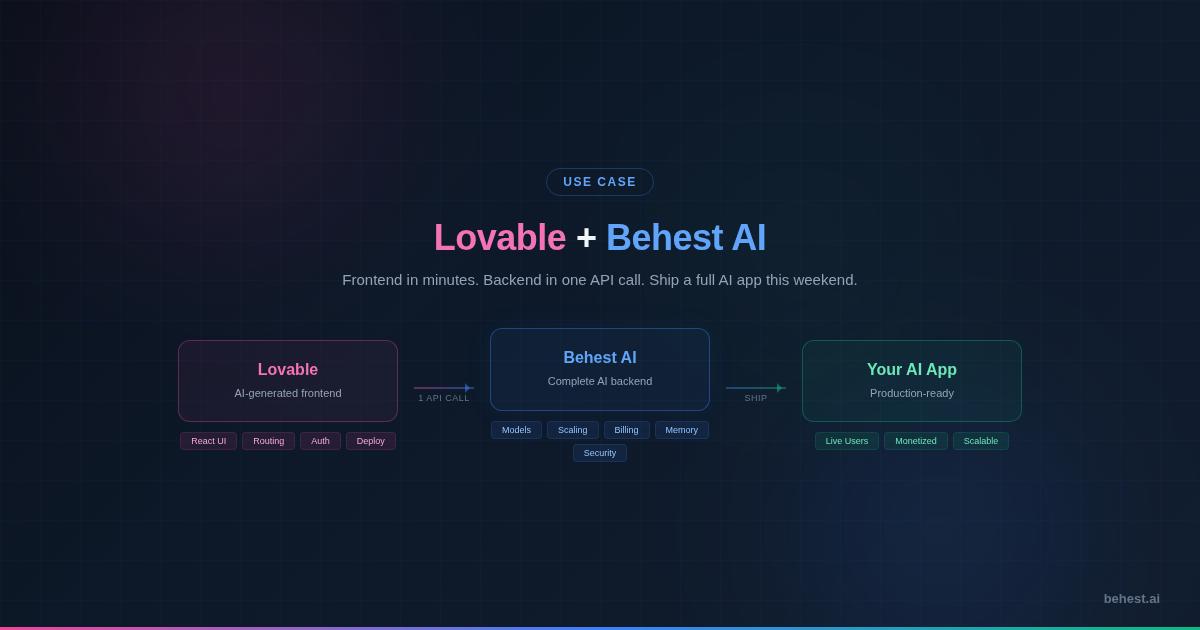 USE CASE

Lovable + Behest AI

Frontend in minutes. Backend in one API call. Ship a full AI app this weekend.

Lovable
AI-generated frontend

React UI Routing Auth Deploy

1 API CALL

Behest AI
Complete AI backend

Models Scaling Billing Memory Security

SHIP

Your AI App
Production-ready

Live Users Monetized Scalable

behest.ai